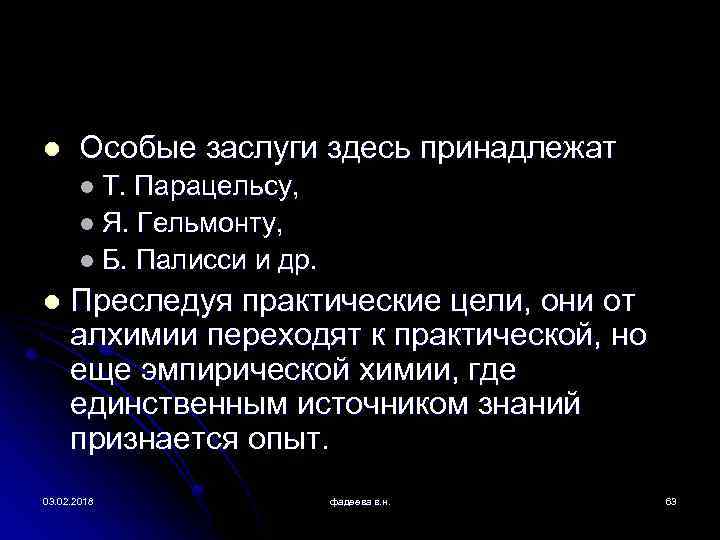 Особые заслуги здесь принадлежат

Т. Парацельсу,

Я. Гельмонту,

Б. Палисси и др.

Преследуя практические цели, они от алхимии переходят к практической, но еще эмпирической химии, где единственным источником знаний признается опыт.

03.02.2018

фадеева в.н.

63